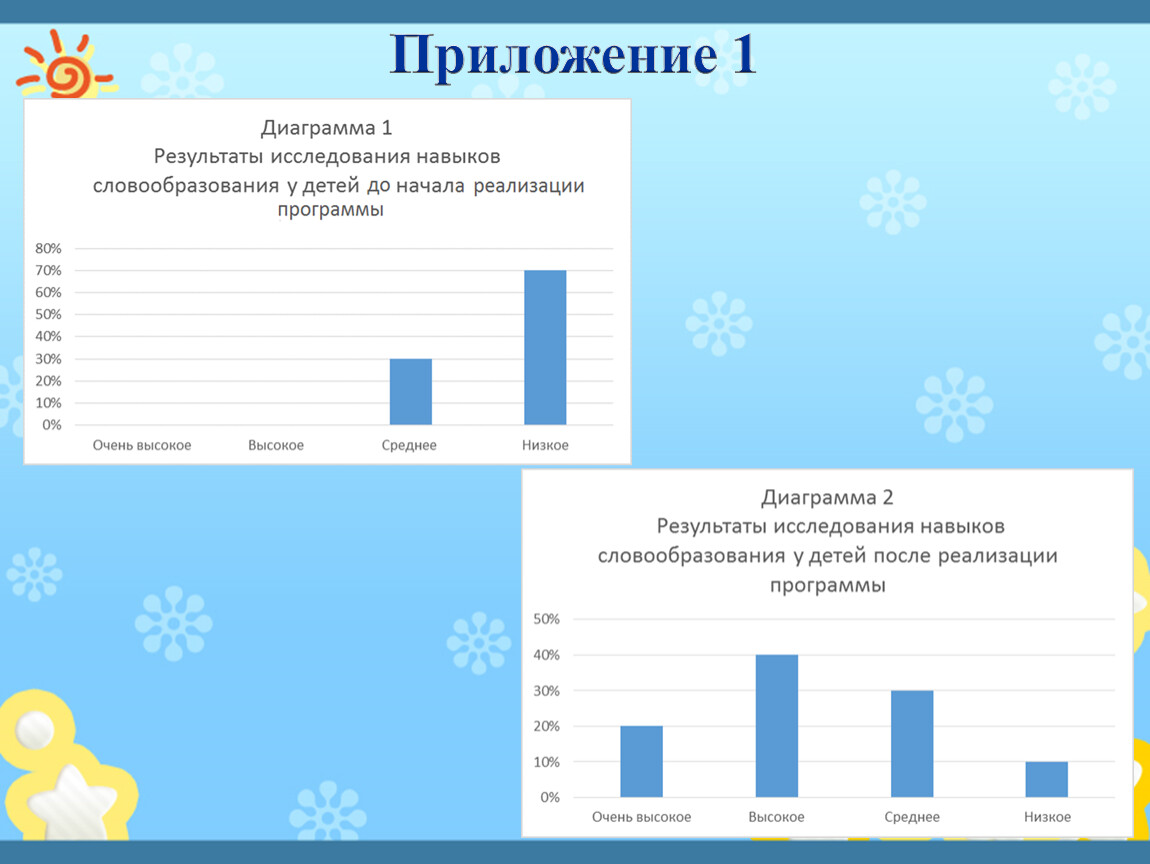 Приложение 1

Диаграмма 1
Результаты исследования навыков словообразования у детей до начала реализации программы

80%
70%
60%
50%
40%
30%
20%
10%
0%

Очень высокое
Высокое
Среднее
Низкое

Диаграмма 2
Результаты исследования навыков словообразования у детей после реализации программы

50%
40%
30%
20%
10%
0%

Очень высокое
Высокое
Среднее
Низкое